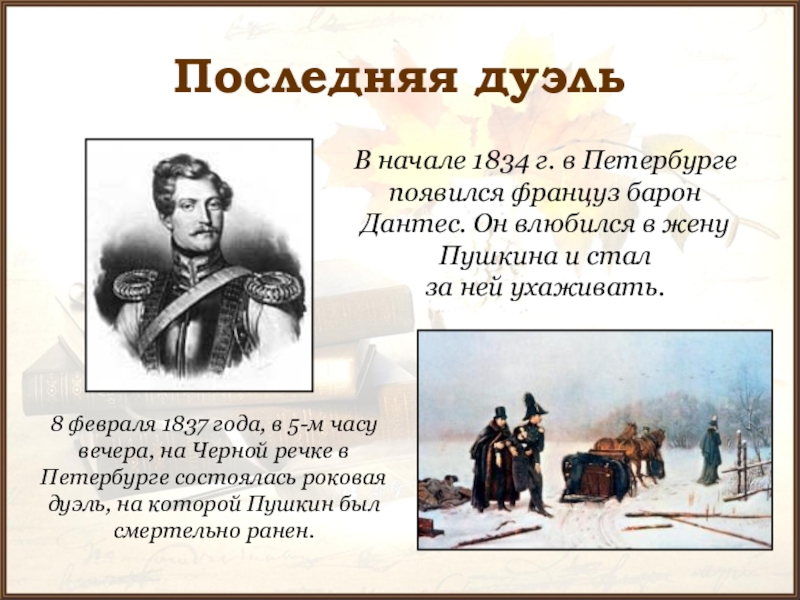 Последняя дуэль

В начале 1834 г. в Петербурге появился француз барон Дантес. Он влюбился в жену Пушкина и стал за ней ухаживать.

8 февраля 1837 года, в 5-м часу вечера, на Черной речке в Петербурге состоялась роковая дуэль, на которой Пушкин был смертельно ранен.